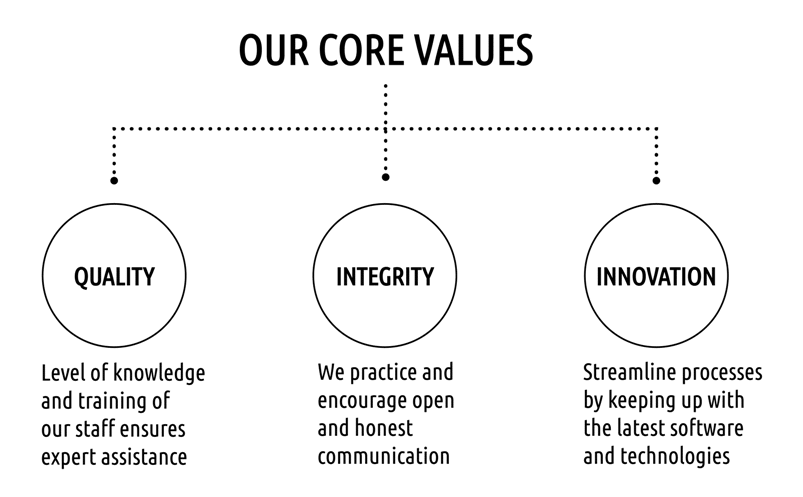 OUR CORE VALUES

QUALITY

Level of knowledge and training of our staff ensures expert assistance

INTEGRITY

We practice and encourage open and honest communication

INNOVATION

Streamline processes by keeping up with the latest software and technologies